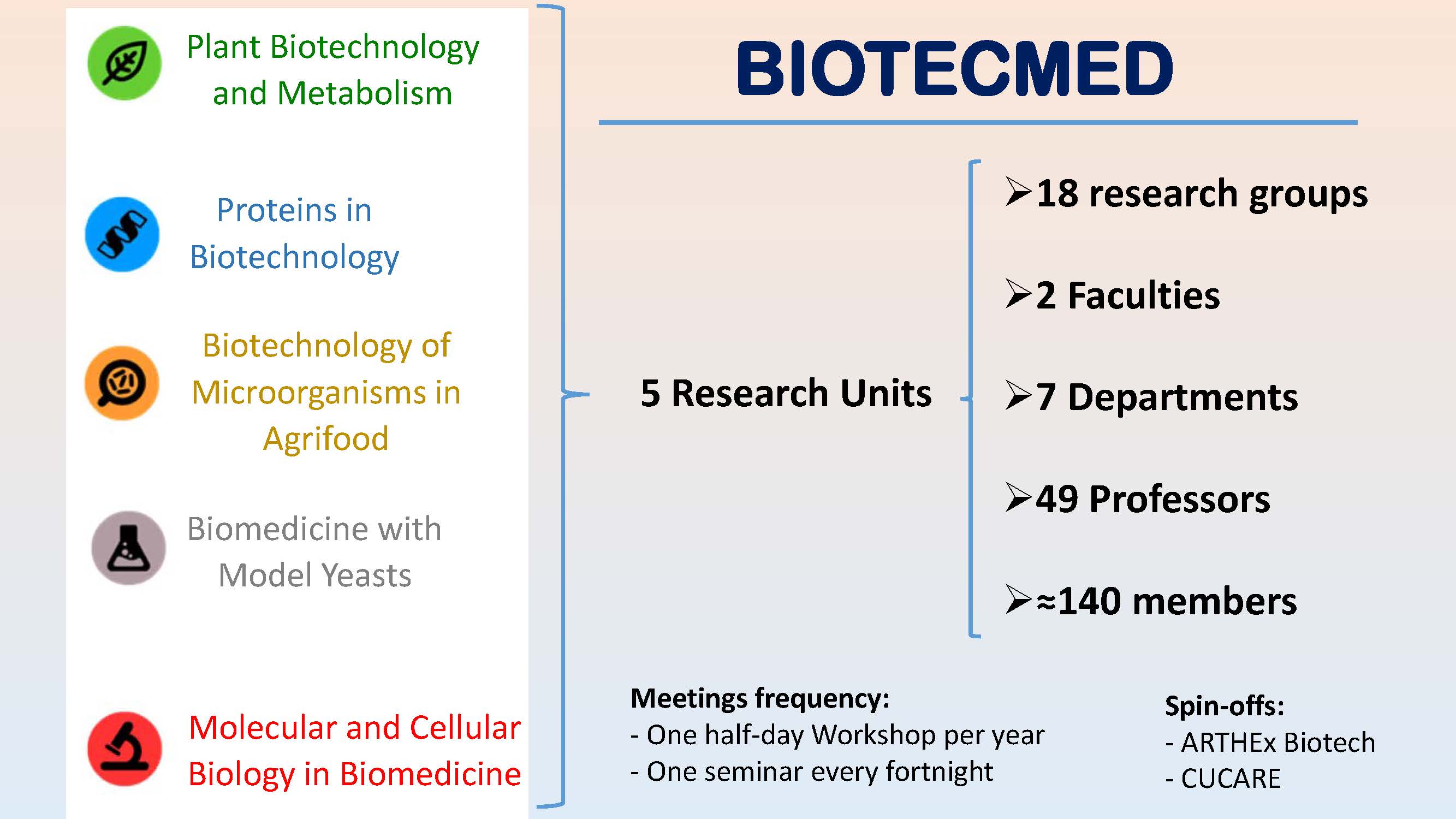 Plant Biotechnology and Metabolism

Proteins in Biotechnology

Biotechnology of Microorganisms in Agrifood

Biomedicine with Model Yeasts

Molecular and Cellular Biology in Biomedicine

BIOTECMED

5 Research Units

➢18 research groups

➢2 Faculties

➢7 Departments

➢49 Professors

➢≈140 members

Meetings frequency:
- One half-day Workshop per year
- One seminar every fortnight

Spin-offs:
- ARTHEx Biotech
- CUCARE